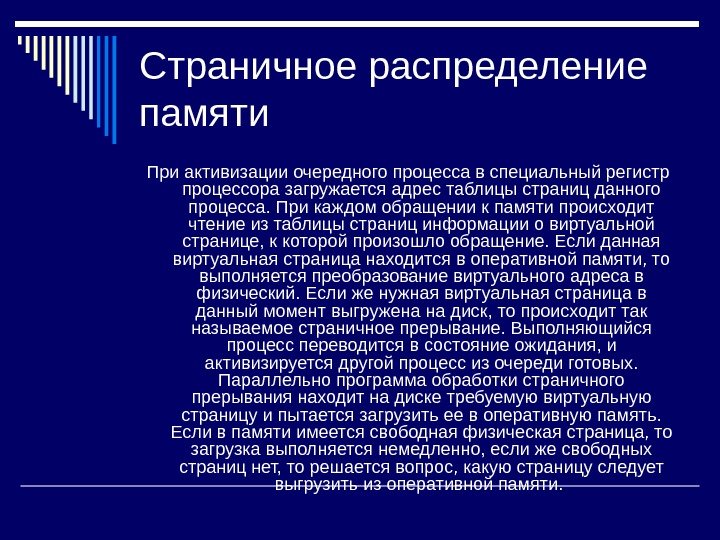 Страничное распределение памяти

При активизации очередного процесса в специальный регистр процессора загружается адрес таблицы страниц данного процесса. При каждом обращении к памяти происходит чтение из таблицы страниц информации о виртуальной странице, к которой произошло обращение. Если данная виртуальная страница находится в оперативной памяти, то выполняется преобразование виртуального адреса в физический. Если же нужная виртуальная страница в данный момент выгружена на диск, то происходит так называемое страничное прерывание. Выполняющийся процесс переводится в состояние ожидания, и активизируется другой процесс из очереди готовых. Параллельно программа обработки страничного прерывания находит на диске требуемую виртуальную страницу и пытается загрузить ее в оперативную память. Если в памяти имеется свободная физическая страница, то загрузка выполняется немедленно, если же свободных страниц нет, то решается вопрос, какую страницу следует выгрузить из оперативной памяти.